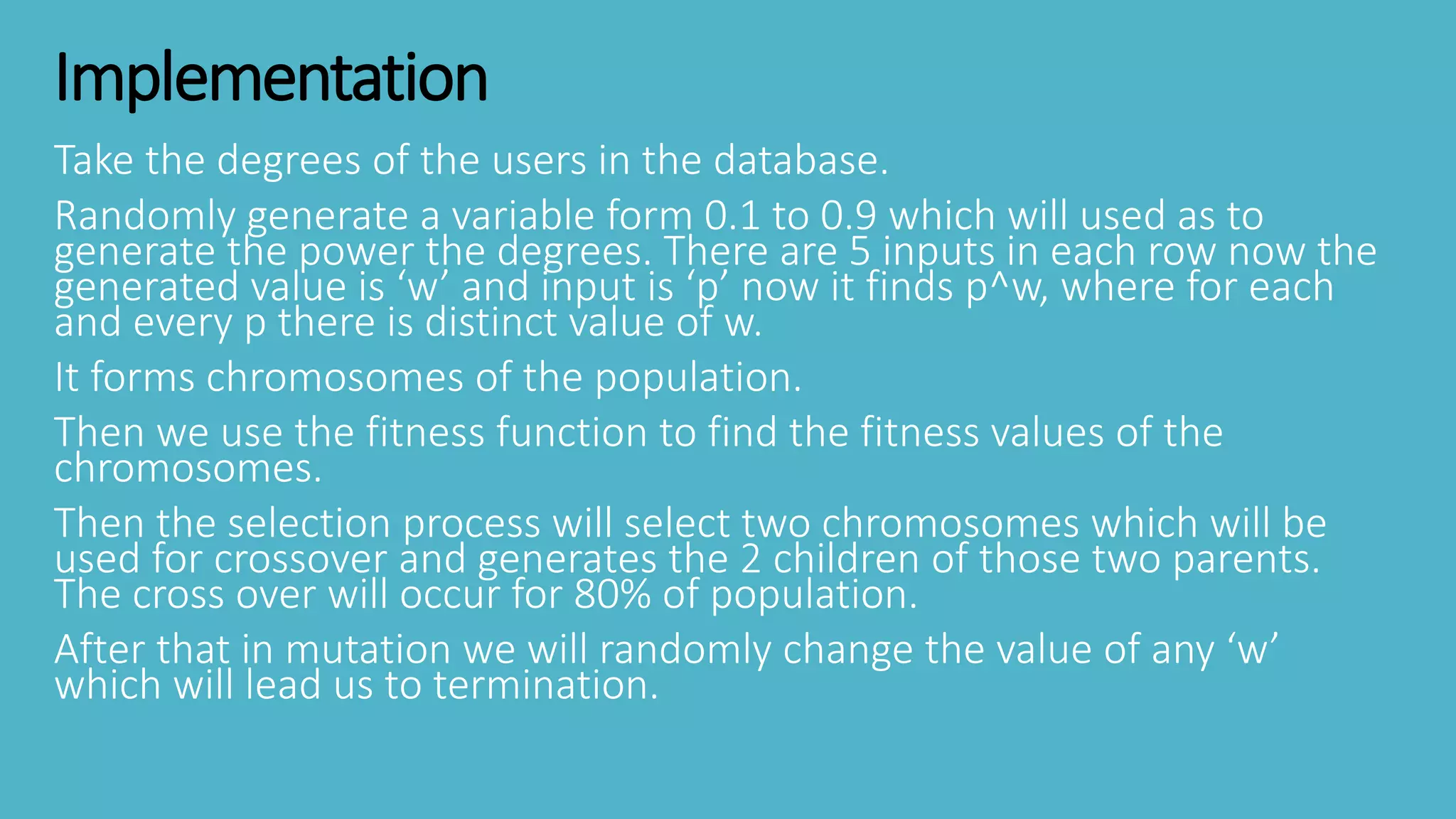 Implementation

Take the degrees of the users in the database.

Randomly generate a variable form 0.1 to 0.9 which will used as to generate the power the degrees. There are 5 inputs in each row now the generated value is ‘w’ and input is ‘p’ now it finds p^w, where for each and every p there is distinct value of w.

It forms chromosomes of the population.

Then we use the fitness function to find the fitness values of the chromosomes.

Then the selection process will select two chromosomes which will be used for crossover and generates the 2 children of those two parents. The cross over will occur for 80% of population.

After that in mutation we will randomly change the value of any ‘w’ which will lead us to termination.